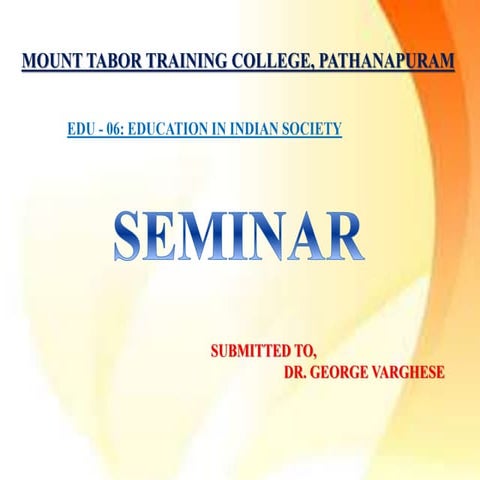 MOUNT TABOR TRAINING COLLEGE, PATHANAPURAM

EDU - 06: EDUCATION IN INDIAN SOCIETY

SEMINAR

SUBMITTED TO,
DR. GEORGE VARGHESE